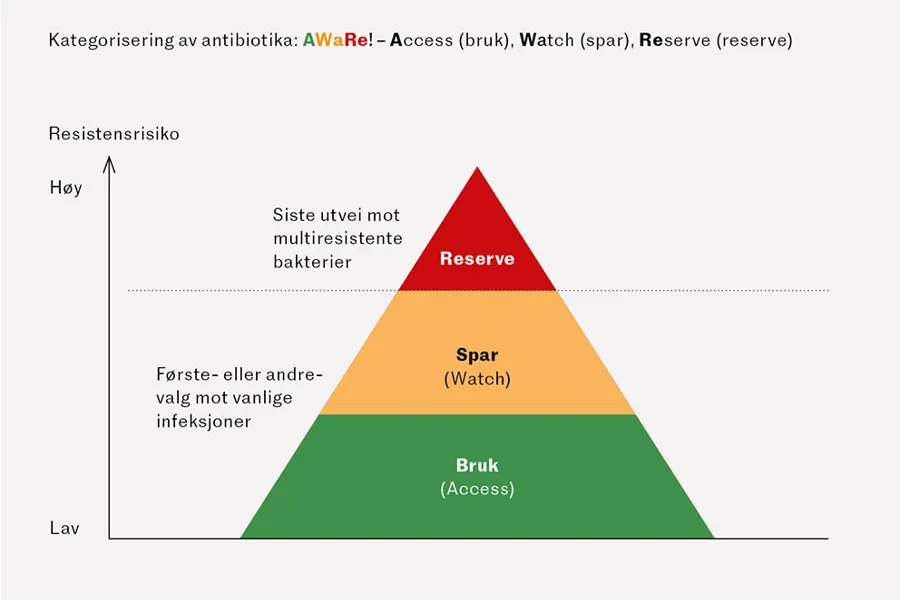 Kategorisering av antibiotika: AWaRe! – Access (bruk), Watch (spar), Reserve (reserve)

Resistensrisiko

Høy

Lav

Siste utvei mot multiresistente bakterier

Reserve

Første- eller andrevalg mot vanlige infeksjoner

Spar
(Watch)

Bruk
(Access)